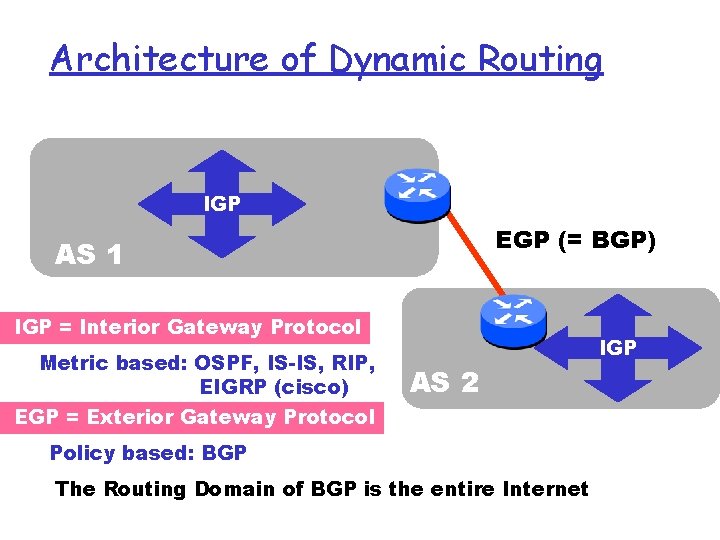 Architecture of Dynamic Routing

IGP

AS 1

EGP (= BGP)

IGP

AS 2

IGP = Interior Gateway Protocol

Metric based: OSPF, IS-IS, RIP, EIGRP (cisco)

EGP = Exterior Gateway Protocol

Policy based: BGP

The Routing Domain of BGP is the entire Internet